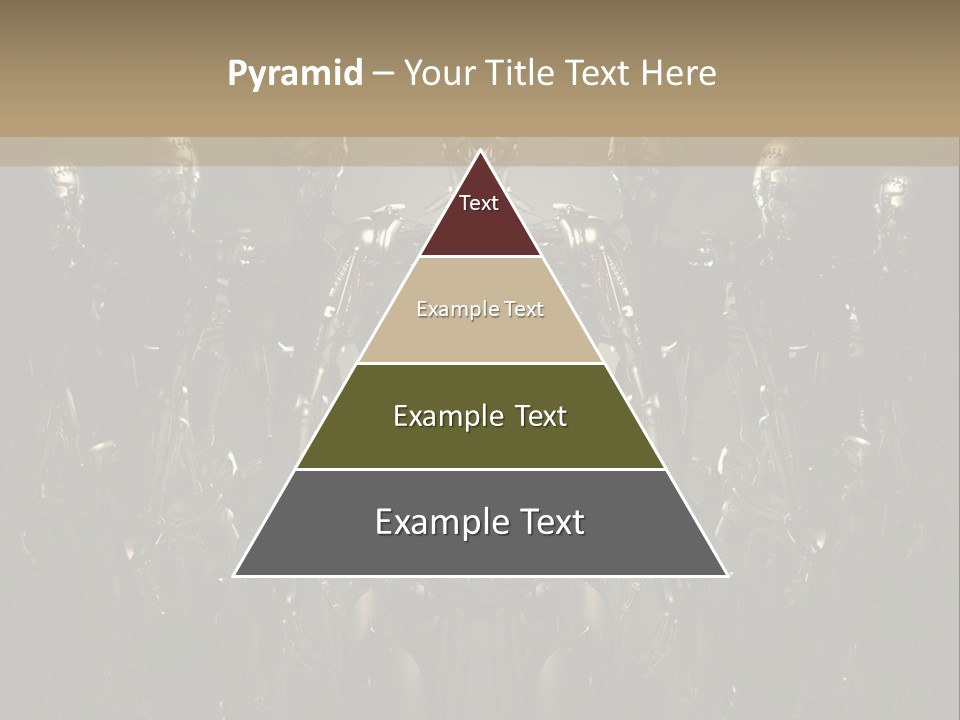 Pyramid – Your Title Text Here

Text

Example Text

Example Text

Example Text